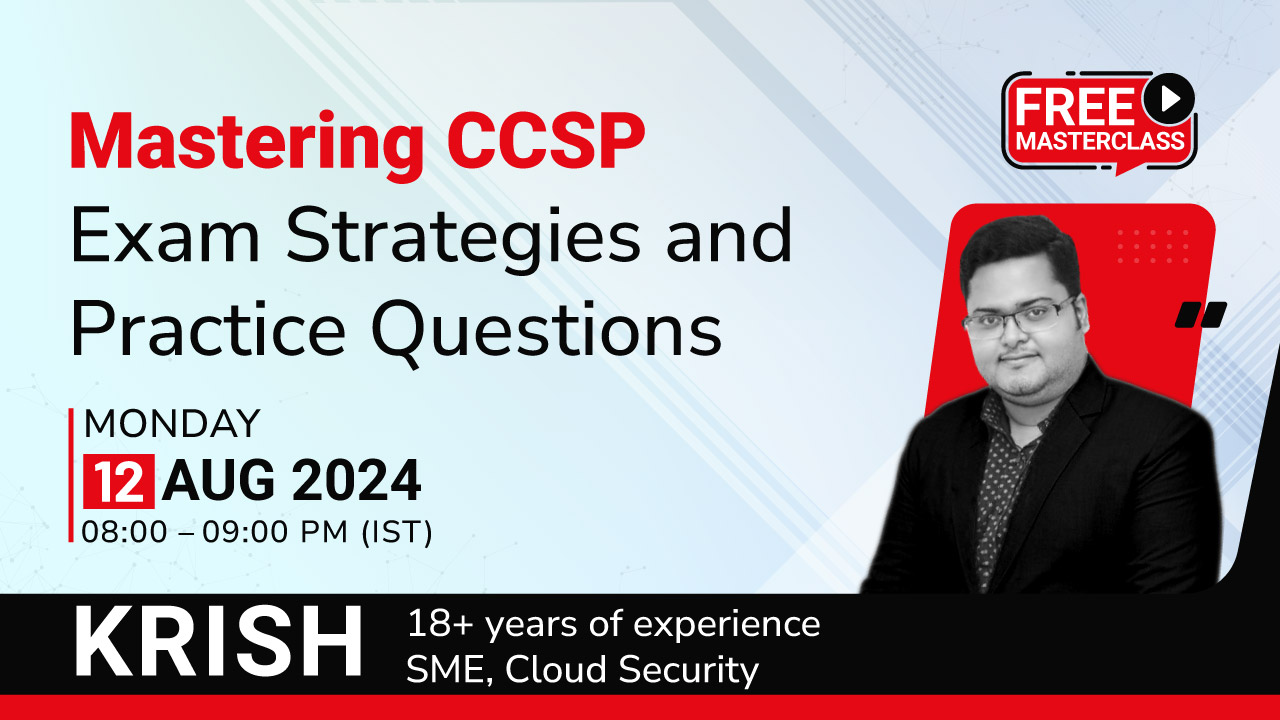 Mastering CCSP
Exam Strategies and Practice Questions

FREE MASTERCLASS

MONDAY
12 AUG 2024
08:00 – 09:00 PM (IST)

KRISH
18+ years of experience
SME, Cloud Security